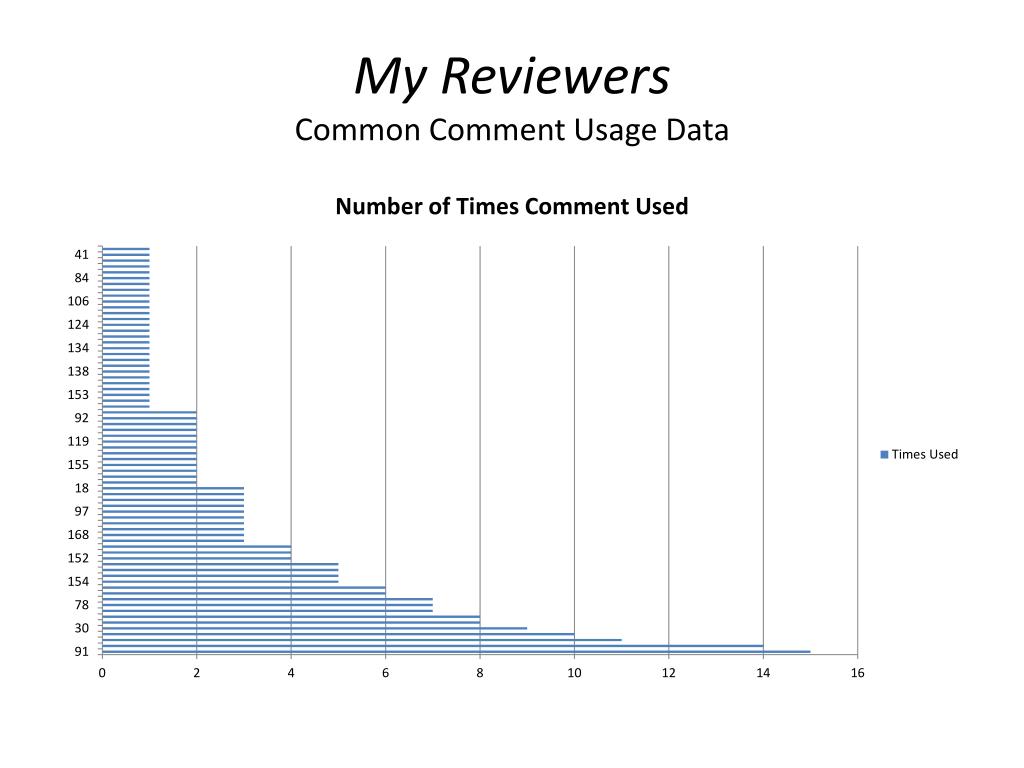 My Reviewers
Common Comment Usage Data

Number of Times Comment Used

41
84
106
124
134
138
153
92
119
155
18
97
168
152
154
78
30
91

0 2 4 6 8 10 12 14 16

Times Used